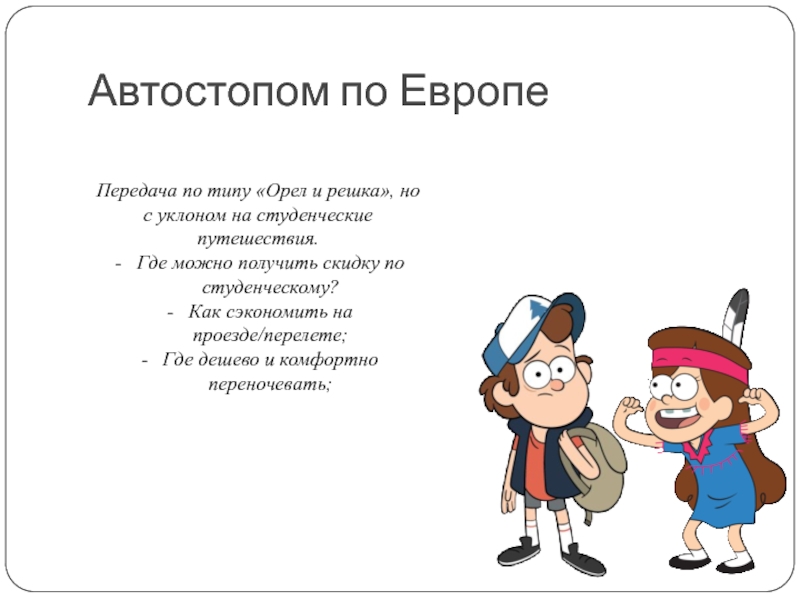 Автостопом по Европе

Передача по типу «Орел и решка», но с уклоном на студенческие путешествия.
- Где можно получить скидку по студенческому?
- Как сэкономить на проезде/перелете;
- Где дешево и комфортно переночевать;